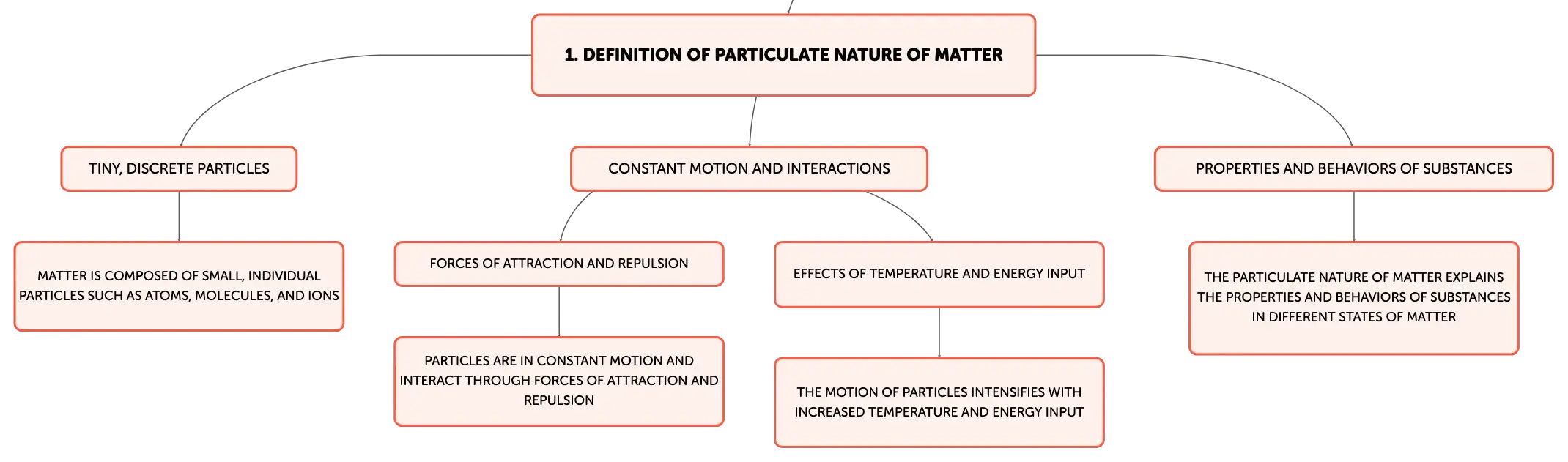 1. DEFINITION OF PARTICULATE NATURE OF MATTER

TINY, DISCRETE PARTICLES

MATTER IS COMPOSED OF SMALL, INDIVIDUAL PARTICLES SUCH AS ATOMS, MOLECULES, AND IONS

CONSTANT MOTION AND INTERACTIONS

FORCES OF ATTRACTION AND REPULSION

PARTICLES ARE IN CONSTANT MOTION AND INTERACT THROUGH FORCES OF ATTRACTION AND REPULSION

EFFECTS OF TEMPERATURE AND ENERGY INPUT

THE MOTION OF PARTICLES INTENSIFIES WITH INCREASED TEMPERATURE AND ENERGY INPUT

PROPERTIES AND BEHAVIORS OF SUBSTANCES

THE PARTICULATE NATURE OF MATTER EXPLAINS THE PROPERTIES AND BEHAVIORS OF SUBSTANCES IN DIFFERENT STATES OF MATTER